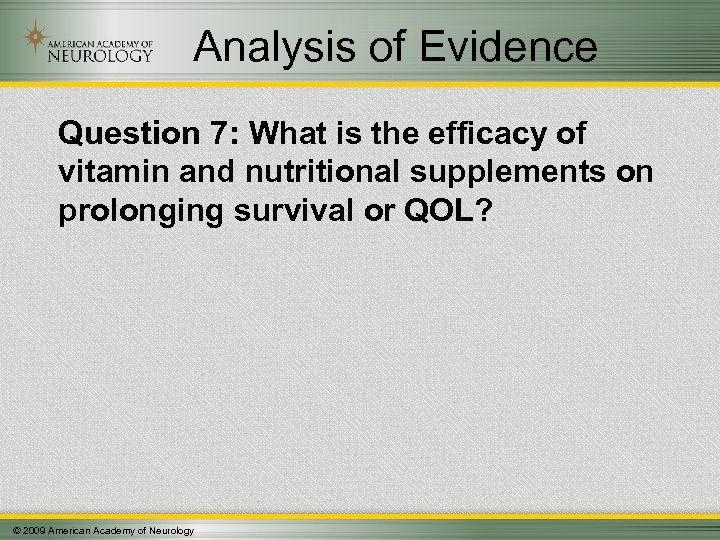 AMERICAN ACADEMY OF NEUROLOGY

Analysis of Evidence

Question 7: What is the efficacy of vitamin and nutritional supplements on prolonging survival or QOL?

© 2009 American Academy of Neurology